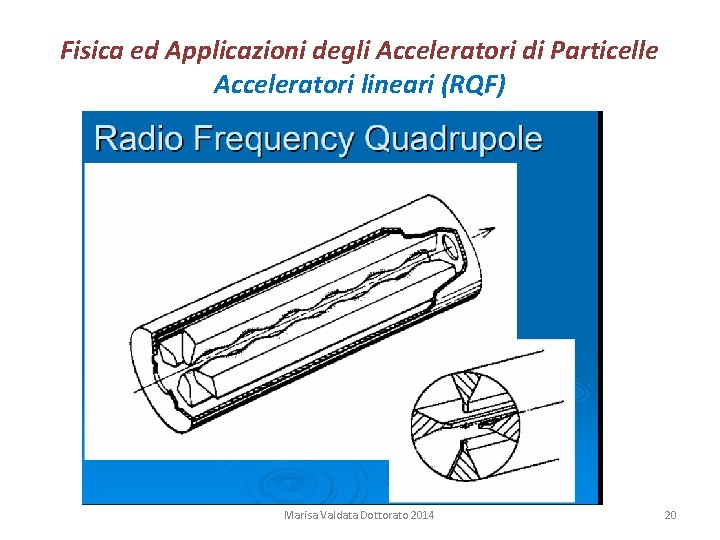 Fisica ed Applicazioni degli Acceleratori di Particelle
Acceleratori lineari (RQF)

Radio Frequency Quadrupole

Marisa Valdata Dottorato 2014

20